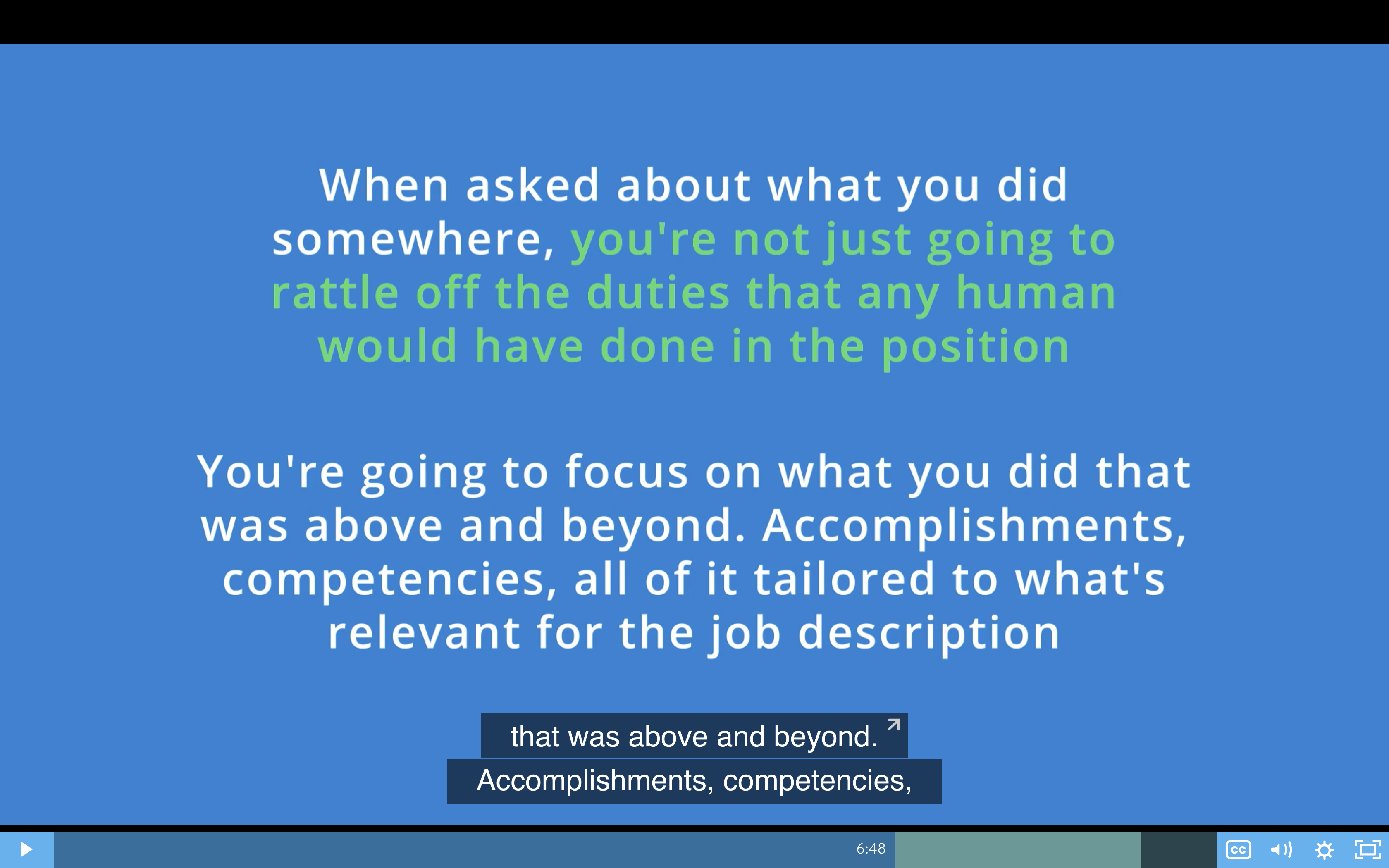 When asked about what you did somewhere, you're not just going to rattle off the duties that any human would have done in the position

You're going to focus on what you did that was above and beyond. Accomplishments, competencies, all of it tailored to what's relevant for the job description

that was above and beyond.
Accomplishments, competencies,

6:48

CC